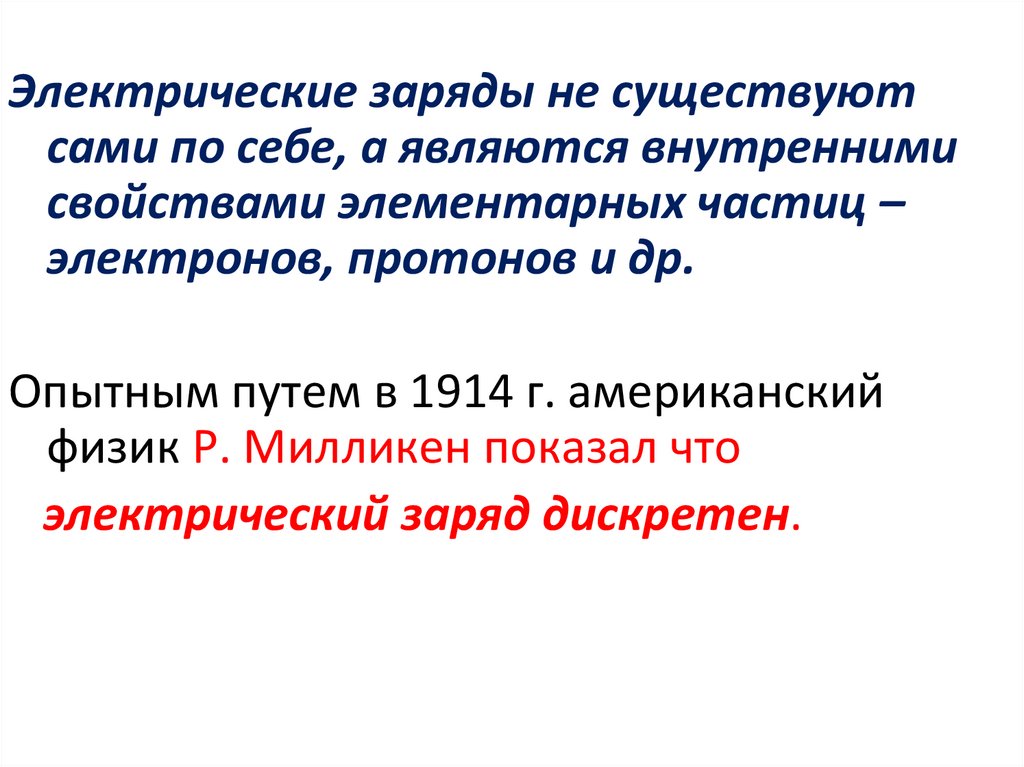 Электрические заряды не существуют сами по себе, а являются внутренними свойствами элементарных частиц – электронов, протонов и др.

Опытным путем в 1914 г. американский физик Р. Милликен показал что

электрический заряд дискретен.